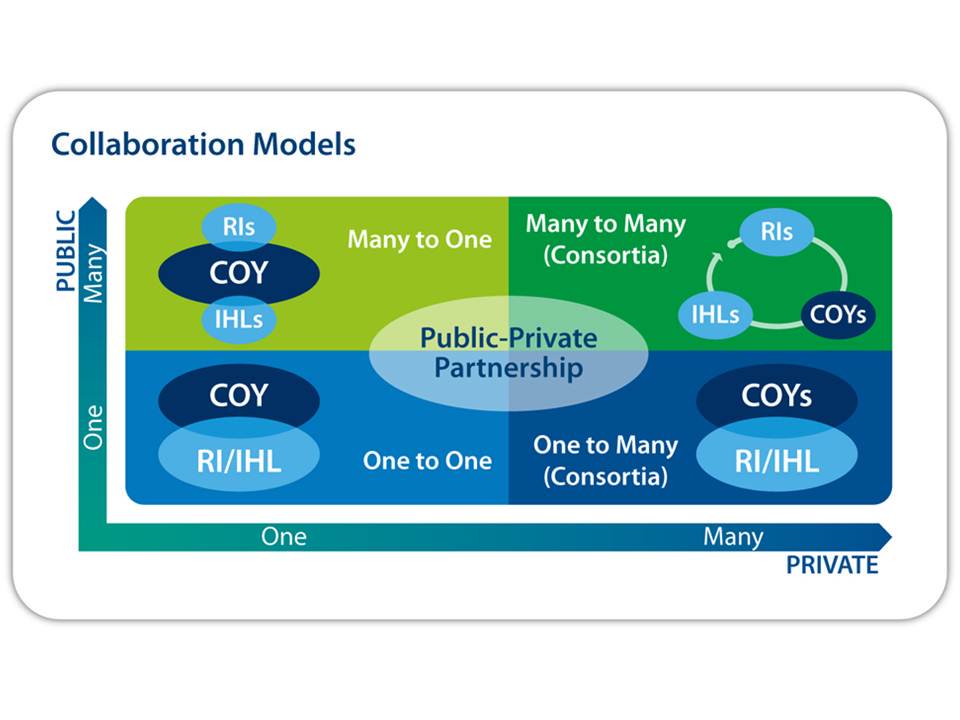 Collaboration Models

PUBLIC
Many
One

RIs
COY
IHLs
Many to One

Many to Many (Consortia)
RIs
IHLs
COYs

Public-Private Partnership

COY
RI/IHL
One to One

One to Many (Consortia)
COYs
RI/IHL

One
Many
PRIVATE